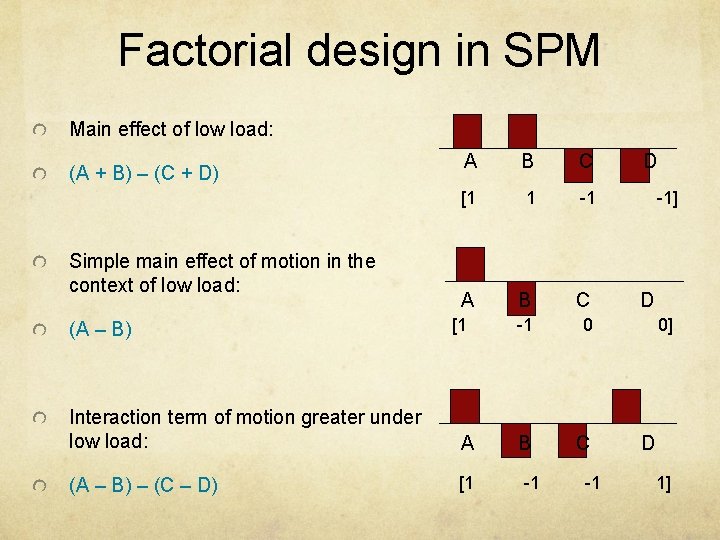 Factorial design in SPM

Main effect of low load:

(A + B) – (C + D)

A B C D

[1 1 -1 -1]

Simple main effect of motion in the context of low load:

(A – B)

A B C D

[1 -1 0 0]

Interaction term of motion greater under low load:

(A – B) – (C – D)

A B C D

[1 -1 -1 1]